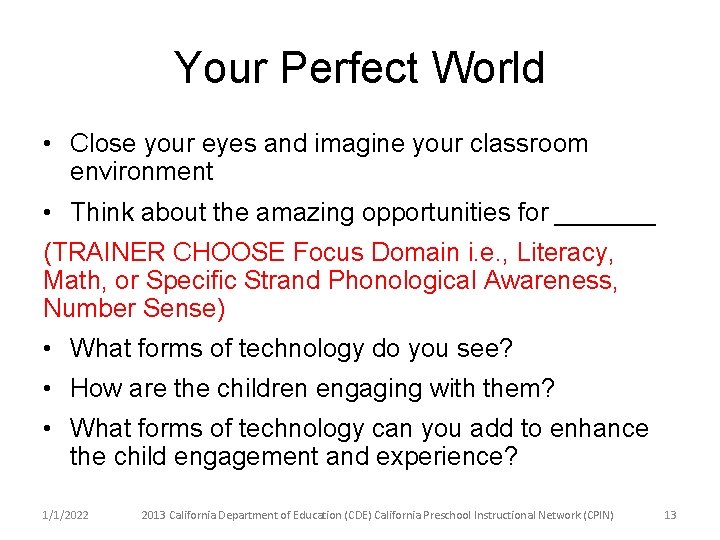 Your Perfect World

• Close your eyes and imagine your classroom environment
• Think about the amazing opportunities for _______

(TRAINER CHOOSE Focus Domain i.e., Literacy, Math, or Specific Strand Phonological Awareness, Number Sense)

• What forms of technology do you see?
• How are the children engaging with them?
• What forms of technology can you add to enhance the child engagement and experience?

1/1/2022 2013 California Department of Education (CDE) California Preschool Instructional Network (CPIN) 13